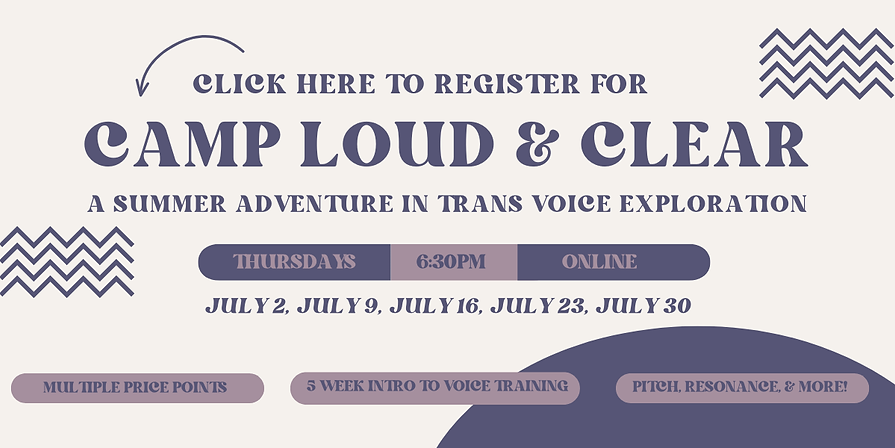 CLICK HERE TO REGISTER FOR

CAMP LOUD & CLEAR

A SUMMER ADVENTURE IN TRANS VOICE EXPLORATION

THURSDAYS 6:30PM ONLINE

JULY 2, JULY 9, JULY 16, JULY 23, JULY 30

MULTIPLE PRICE POINTS

5 WEEK INTRO TO VOICE TRAINING

PITCH, RESONANCE, & MORE!